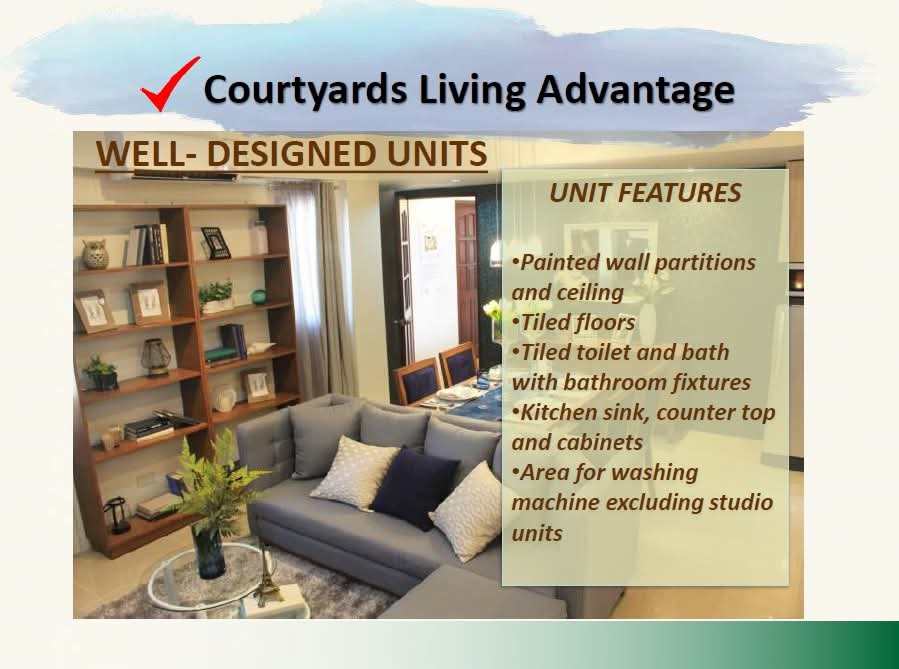 Courtyards Living Advantage

WELL- DESIGNED UNITS

UNIT FEATURES

•Painted wall partitions and ceiling
•Tiled floors
•Tiled toilet and bath with bathroom fixtures
•Kitchen sink, counter top and cabinets
•Area for washing machine excluding studio units